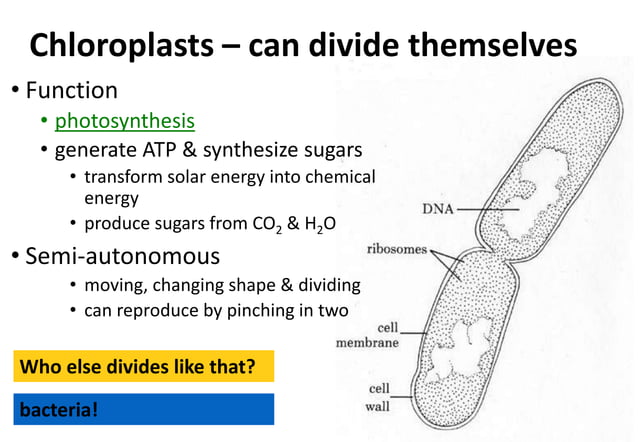 Chloroplasts – can divide themselves

• Function
  • photosynthesis
  • generate ATP & synthesize sugars
    • transform solar energy into chemical energy
    • produce sugars from $CO_2$ & $H_2O$
• Semi-autonomous
    • moving, changing shape & dividing
    • can reproduce by pinching in two

Who else divides like that?

bacteria!

DNA

ribosomes

cell membrane

cell wall